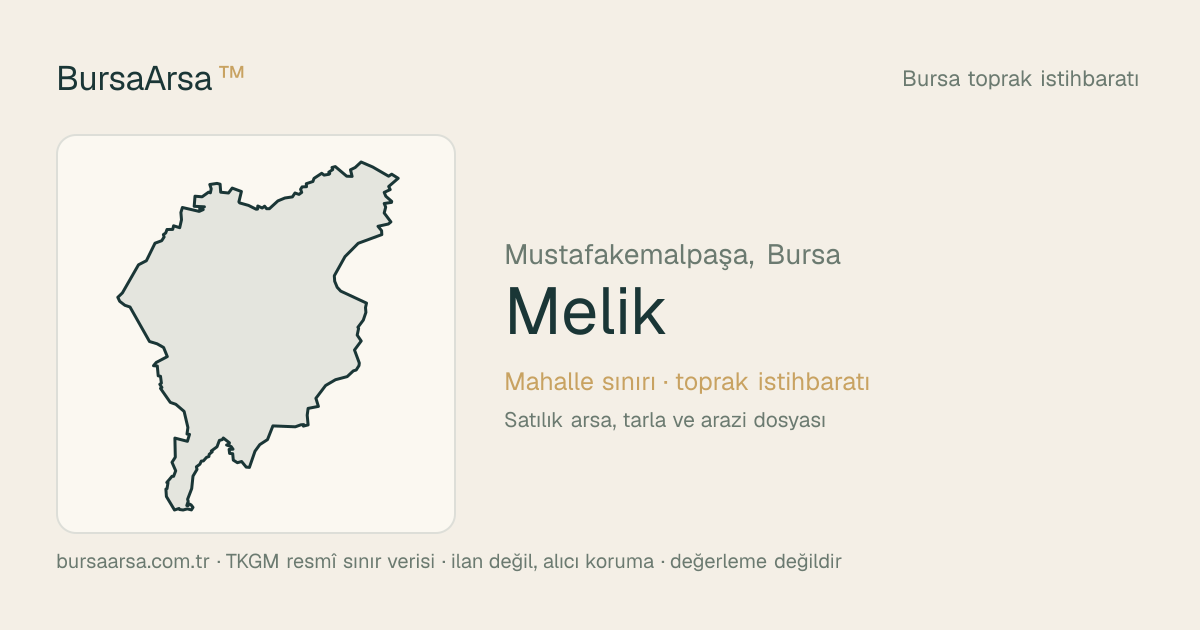 BursaArsa ™

Bursa toprak istihbaratı

Mustafakemalpaşa, Bursa

Melik

Mahalle sınırı · toprak istihbaratı

Satılık arsa, tarla ve arazi dosyası

bursaarsa.com.tr · TKGM resmî sınır verisi · ilan değil, alıcı koruma · değerleme değildir